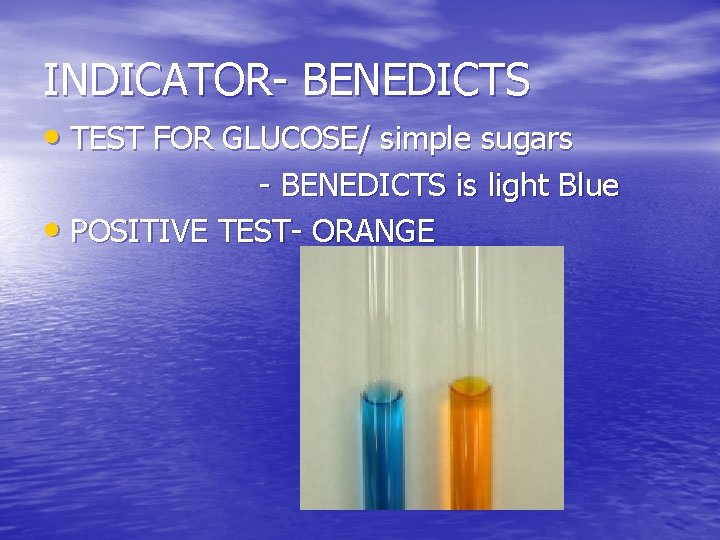 INDICATOR- BENEDICTS

• TEST FOR GLUCOSE/ simple sugars
- BENEDICTS is light Blue

• POSITIVE TEST- ORANGE